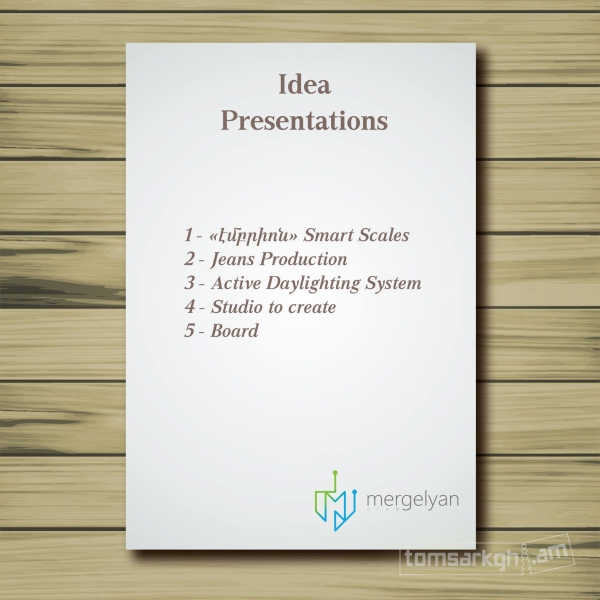 Idea
Presentations

1 - «Էմբրիոն» Smart Scales
2 - Jeans Production
3 - Active Daylighting System
4 - Studio to create
5 - Board

mergelyan
club

tomsarkgh.am